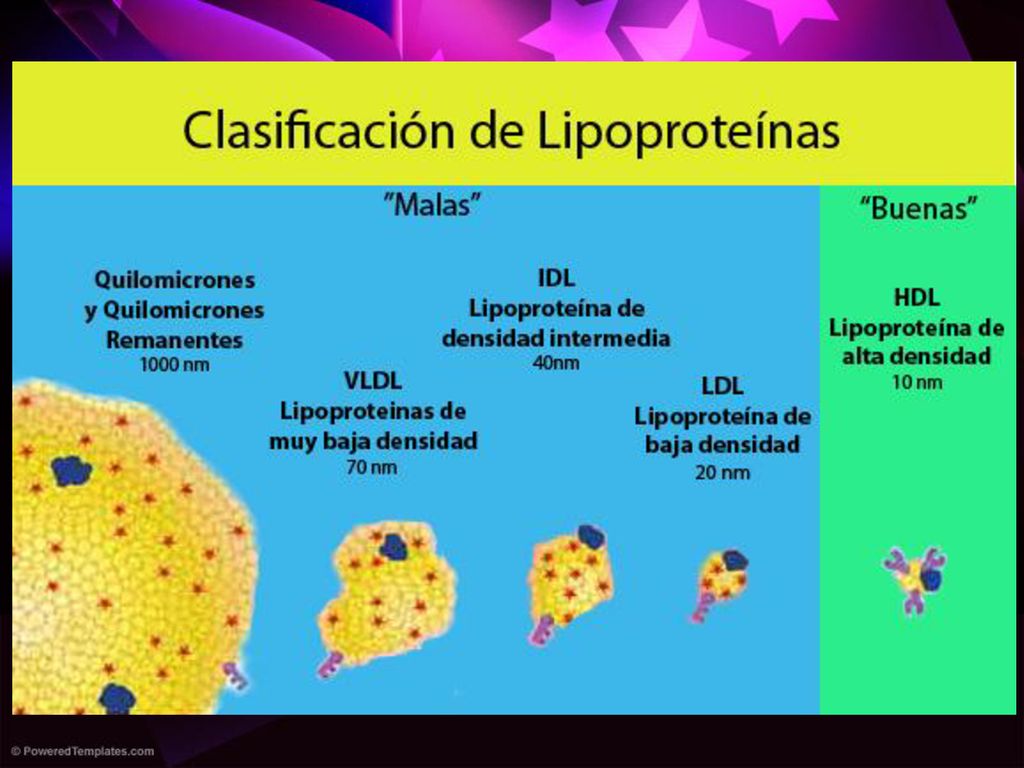 Clasificación de Lipoproteínas

"Malas"

"Buenas"

Quilomicrones y Quilomicrones Remanentes
1000 nm

VLDL
Lipoproteinas de muy baja densidad
70 nm

IDL
Lipoproteína de densidad intermedia
40nm

LDL
Lipoproteína de baja densidad
20 nm

HDL
Lipoproteína de alta densidad
10 nm

© PoweredTemplates.com